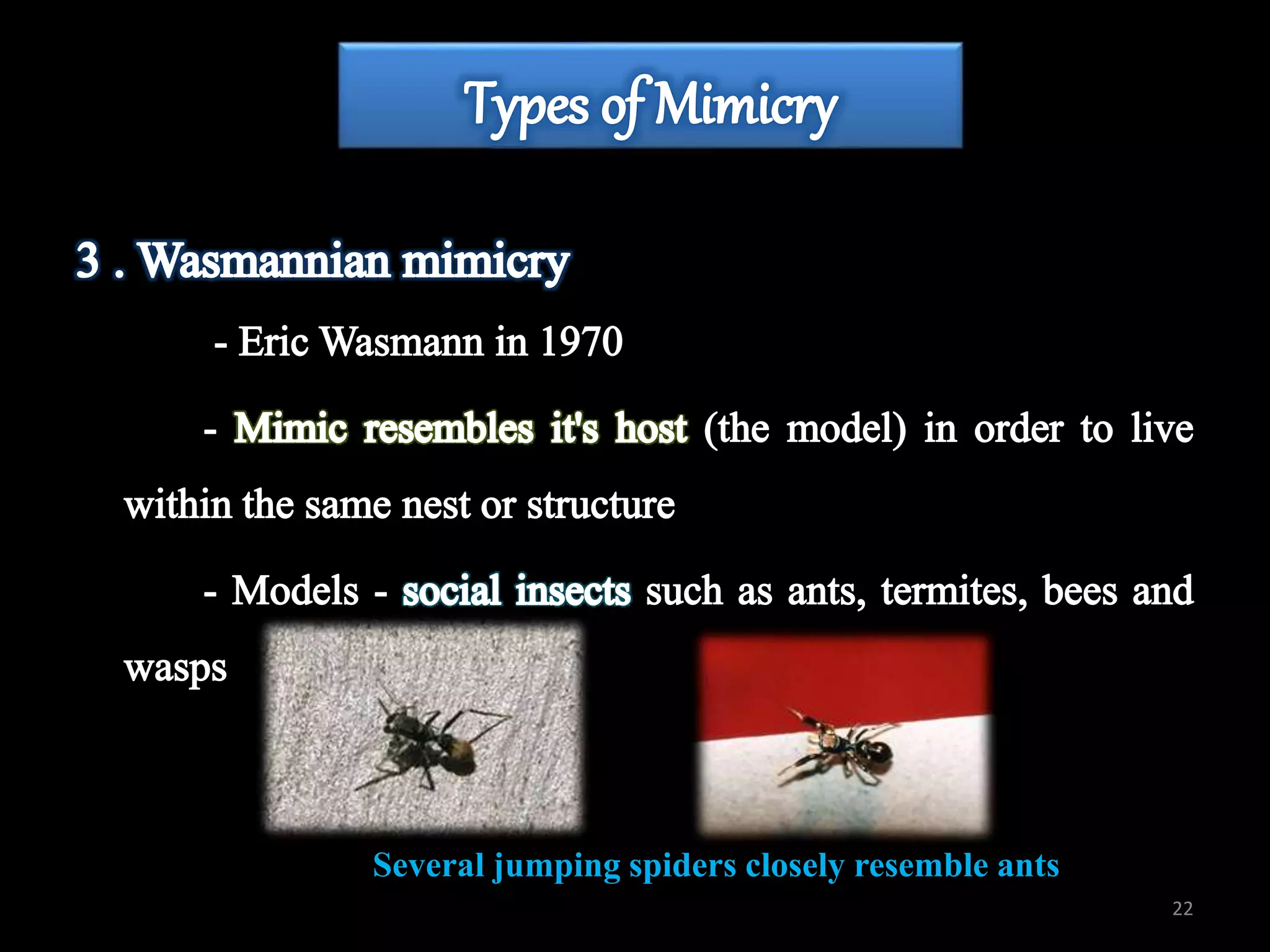 Types of Mimicry

3 . Wasmannian mimicry

- Eric Wasmann in 1970

- Mimic resembles it's host (the model) in order to live within the same nest or structure

- Models - social insects such as ants, termites, bees and wasps

Several jumping spiders closely resemble ants

22